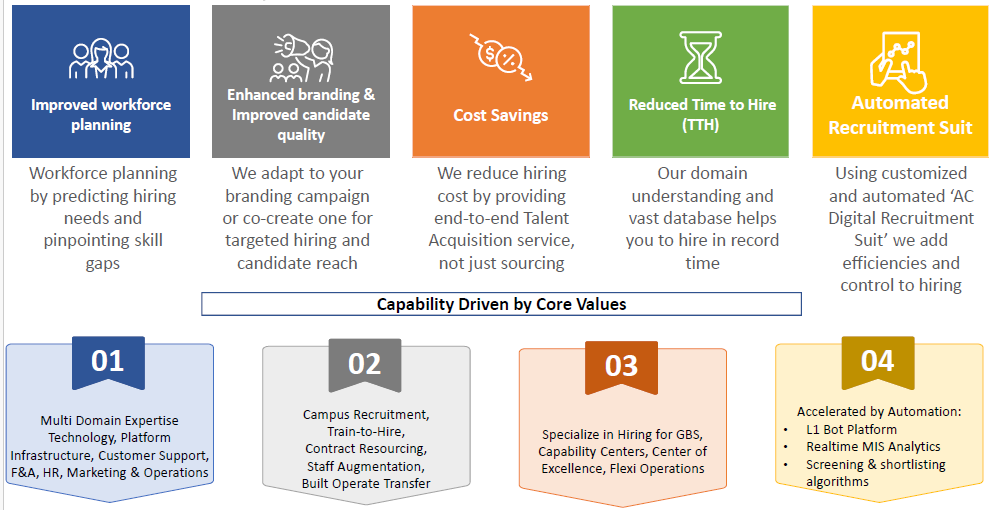 Improved workforce planning

Workforce planning by predicting hiring needs and pinpointing skill gaps

Enhanced branding & Improved candidate quality

We adapt to your branding campaign or co-create one for targeted hiring and candidate reach

Cost Savings

We reduce hiring cost by providing end-to-end Talent Acquisition service, not just sourcing

Reduced Time to Hire (TTH)

Our domain understanding and vast database helps you to hire in record time

Automated Recruitment Suit

Using customized and automated 'AC Digital Recruitment Suit' we add efficiencies and control to hiring

Capability Driven by Core Values

01

Multi Domain Expertise Technology, Platform Infrastructure, Customer Support, F&A, HR, Marketing & Operations

02

Campus Recruitment, Train-to-Hire, Contract Resourcing, Staff Augmentation, Built Operate Transfer

03

Specialize in Hiring for GBS, Capability Centers, Center of Excellence, Flexi Operations

04

Accelerated by Automation:
• L1 Bot Platform
• Realtime MIS Analytics
• Screening & shortlisting algorithms